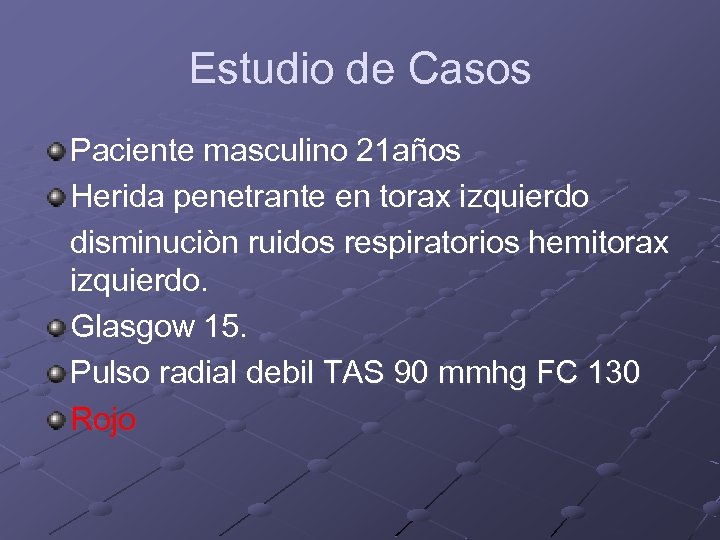 Estudio de Casos

Paciente masculino 21años

Herida penetrante en torax izquierdo disminuciòn ruidos respiratorios hemitorax izquierdo.

Glasgow 15.

Pulso radial debil TAS 90 mmhg FC 130

Rojo